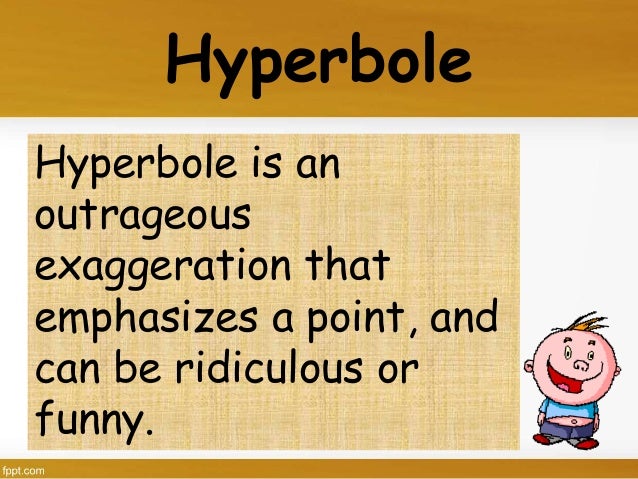 Hyperbole

Hyperbole is an outrageous exaggeration that emphasizes a point, and can be ridiculous or funny.

fppt.com